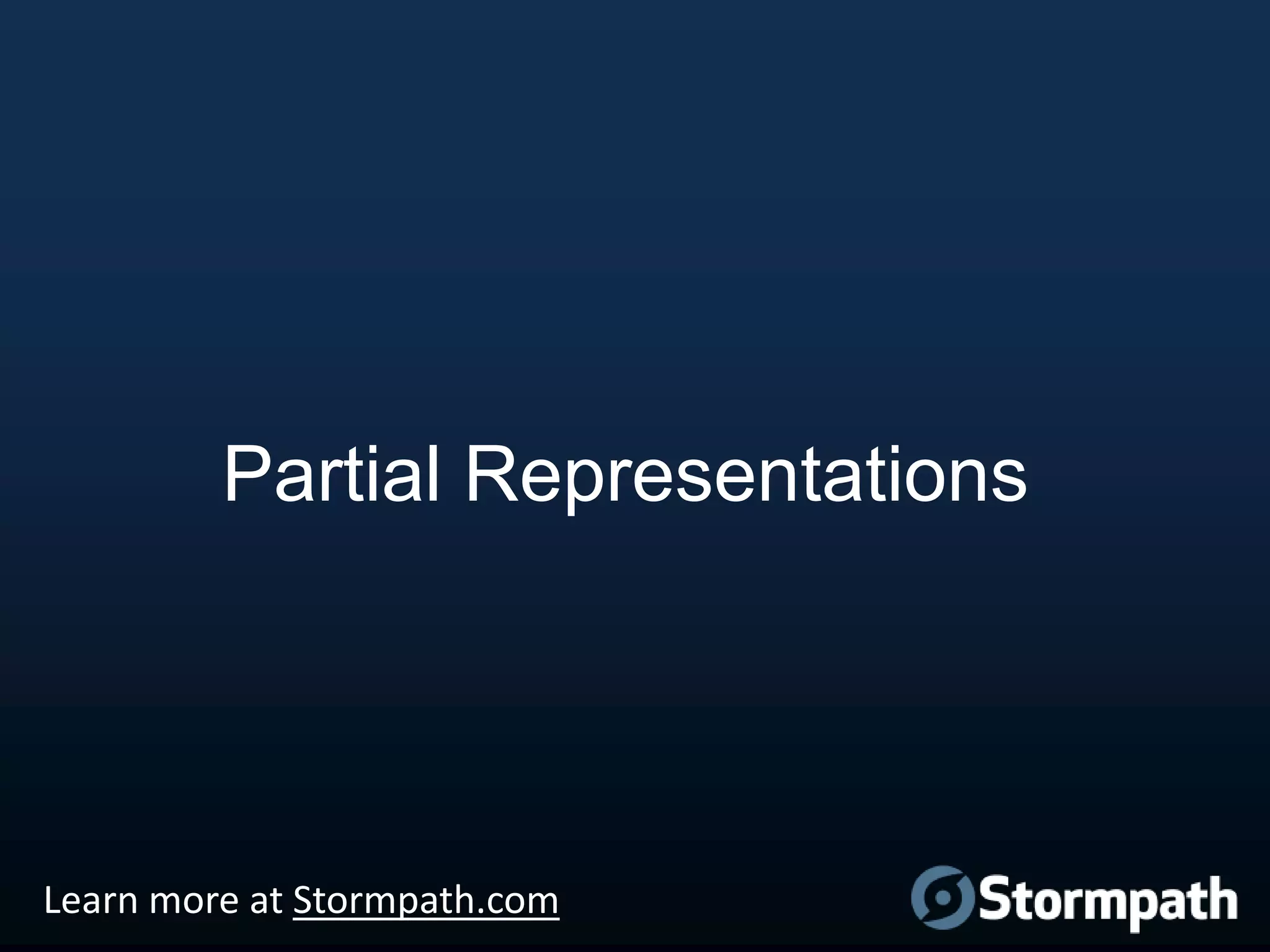 Partial Representations

Learn more at Stormpath.com

Stormpath